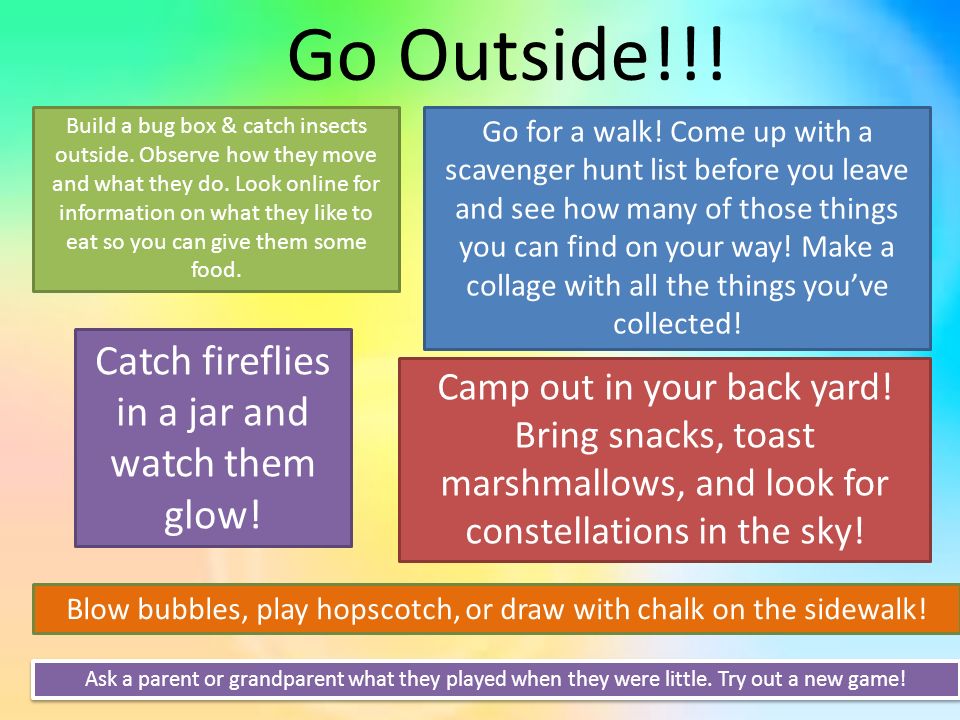 Go Outside!!!

Build a bug box & catch insects outside. Observe how they move and what they do. Look online for information on what they like to eat so you can give them some food.

Go for a walk! Come up with a scavenger hunt list before you leave and see how many of those things you can find on your way! Make a collage with all the things you've collected!

Catch fireflies in a jar and watch them glow!

Camp out in your back yard! Bring snacks, toast marshmallows, and look for constellations in the sky!

Blow bubbles, play hopscotch, or draw with chalk on the sidewalk!

Ask a parent or grandparent what they played when they were little. Try out a new game!